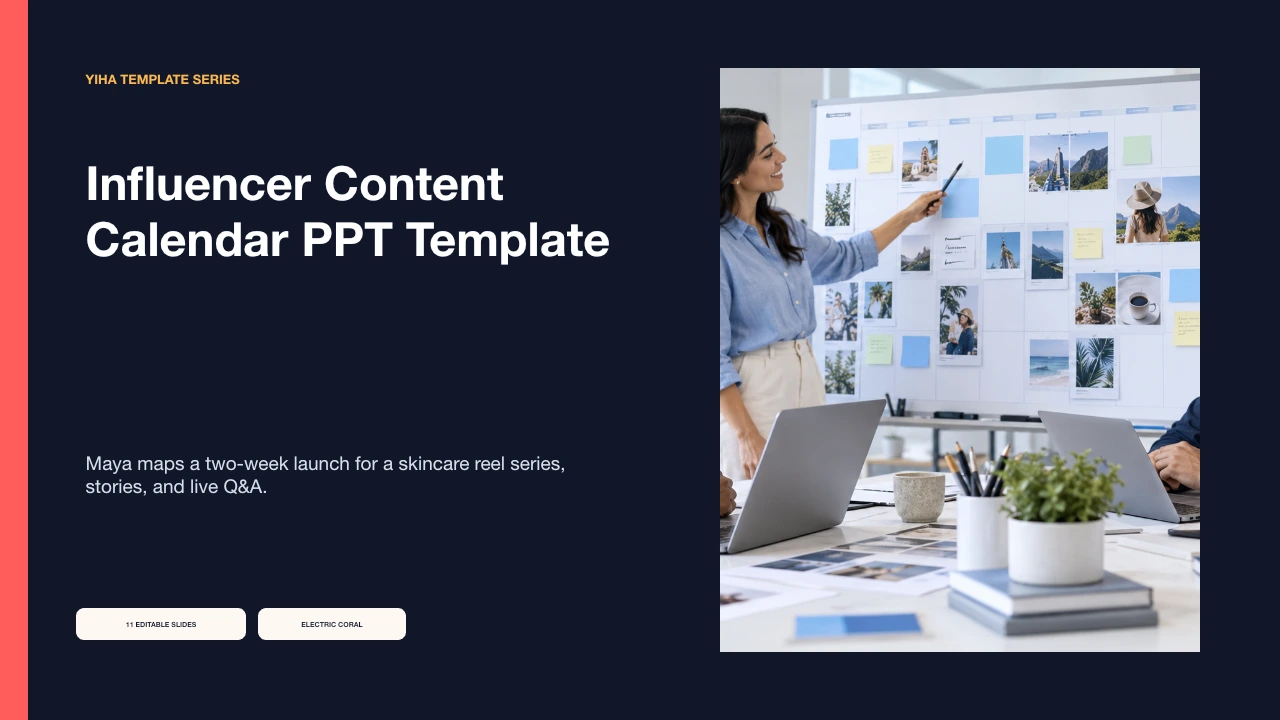 YIHA TEMPLATE SERIES

Influencer Content Calendar PPT Template

Maya maps a two-week launch for a skincare reel series, stories, and live Q&A.

11 EDITABLE SLIDES

ELECTRIC CORAL